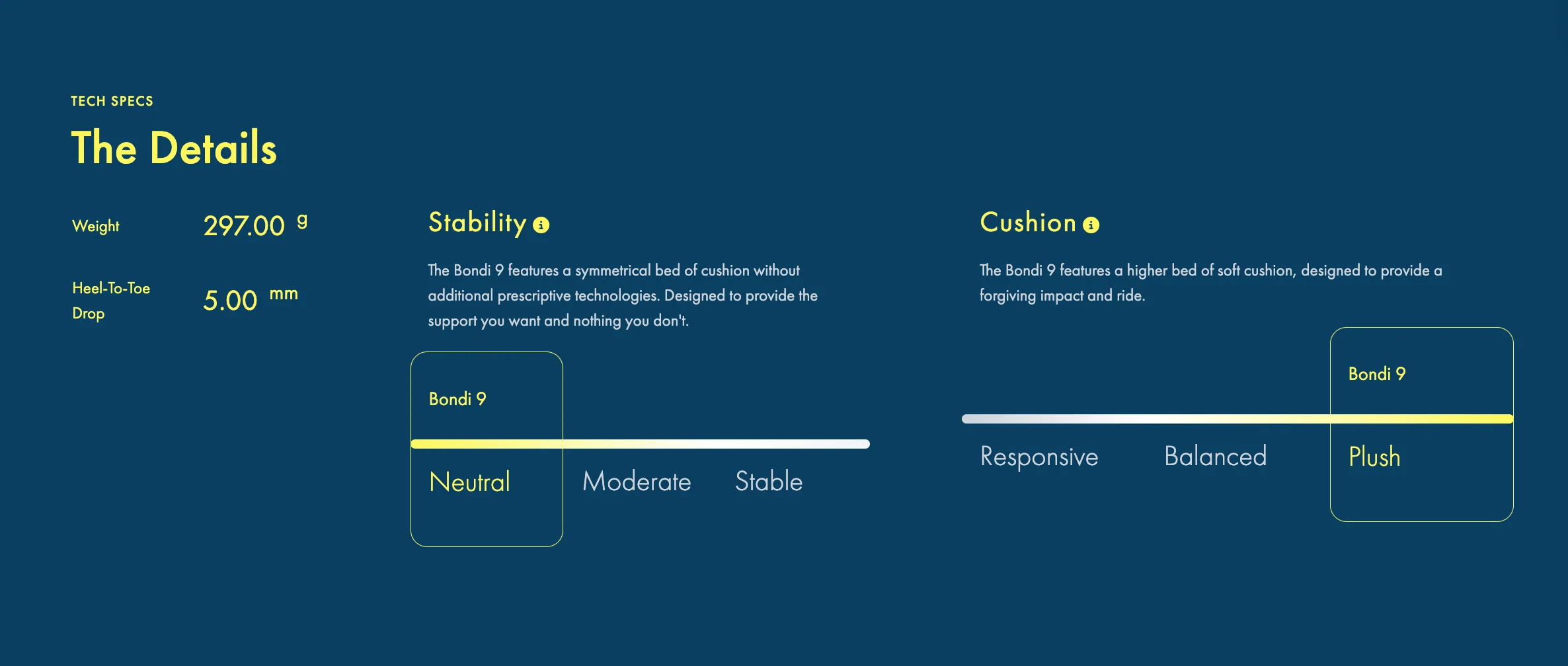 TECH SPECS

The Details

Weight 297.00 g

Heel-To-Toe Drop 5.00 mm

Stability

The Bondi 9 features a symmetrical bed of cushion without additional prescriptive technologies. Designed to provide the support you want and nothing you don't.

Bondi 9

Neutral Moderate Stable

Cushion

The Bondi 9 features a higher bed of soft cushion, designed to provide a forgiving impact and ride.

Bondi 9

Responsive Balanced Plush